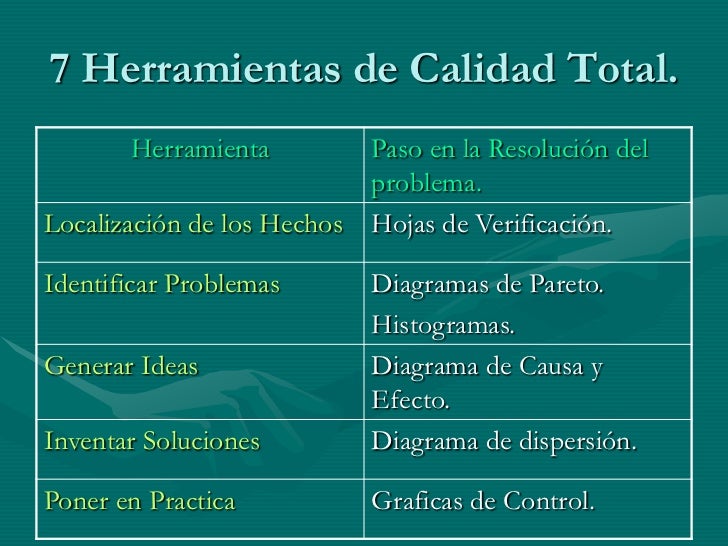 7 Herramientas de Calidad Total.

| Herramienta | Paso en la Resolución del problema. |
|---|---|
| Localización de los Hechos | Hojas de Verificación. |
| Identificar Problemas | Diagramas de Pareto. Histogramas. |
| Generar Ideas | Diagrama de Causa y Efecto. |
| Inventar Soluciones | Diagrama de dispersión. |
| Poner en Practica | Graficas de Control. |